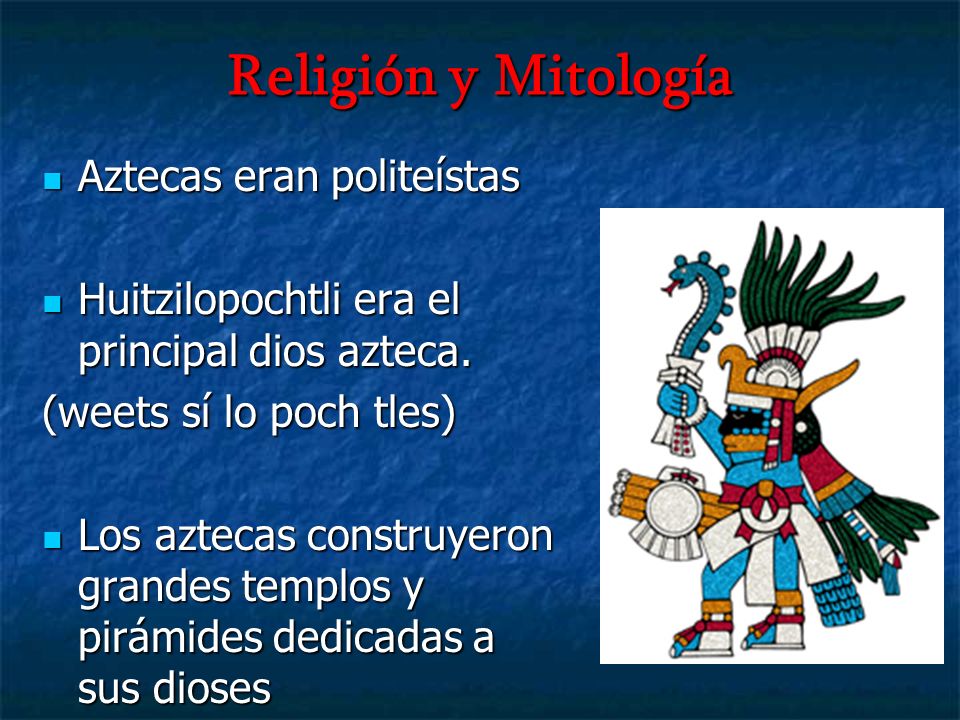 Religión y Mitología

Aztecas eran politeístas

Huitzilopochtli era el principal dios azteca.
(weets sí lo poch tles)

Los aztecas construyeron grandes templos y pirámides dedicadas a sus dioses